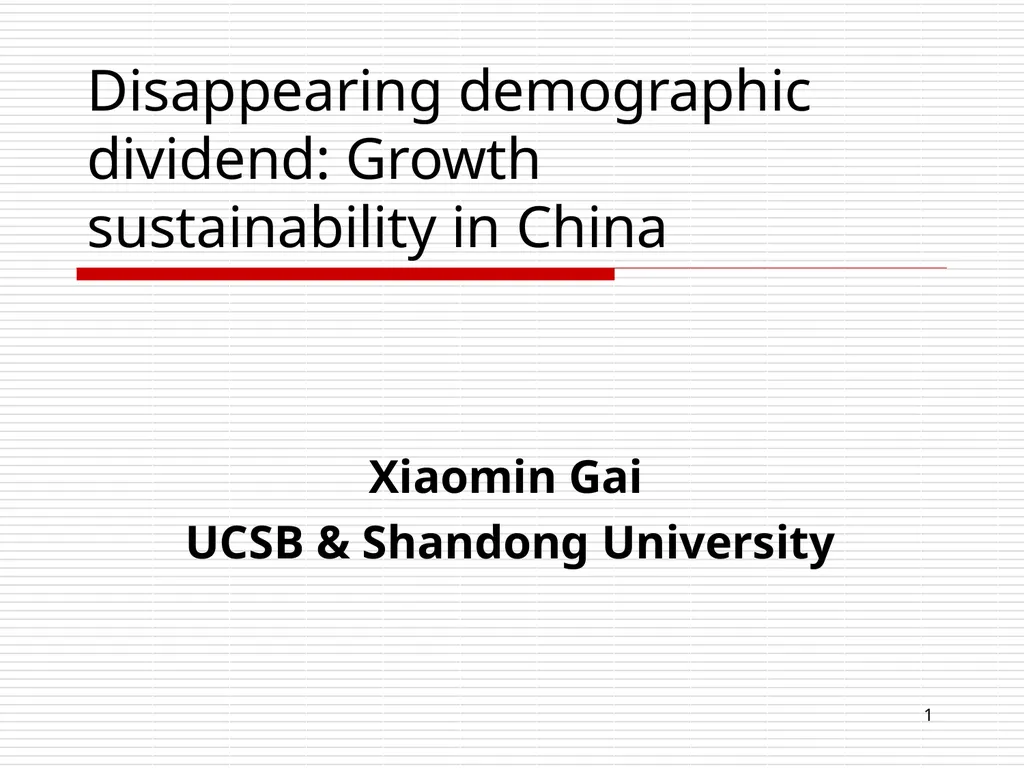 Disappearing demographic dividend: Growth sustainability in China

Xiaomin Gai
UCSB & Shandong University

1